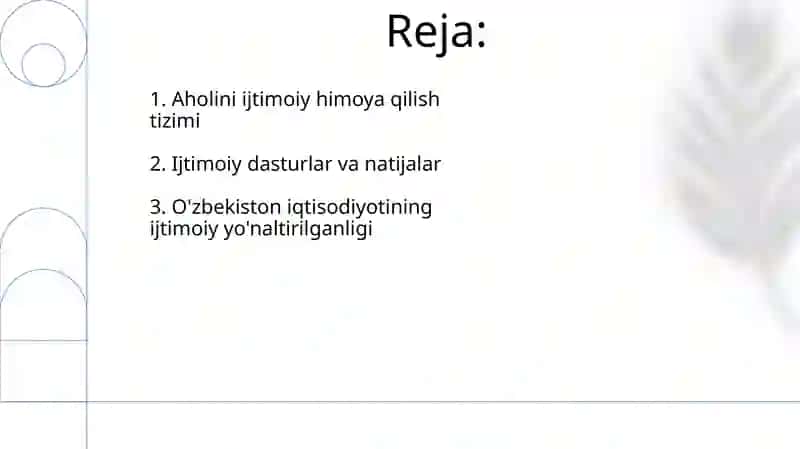 Reja:

1. Aholini ijtimoiy himoya qilish tizimi

2. Ijtimoiy dasturlar va natijalar

3. O'zbekiston iqtisodiyotining ijtimoiy yo'naltirilganligi